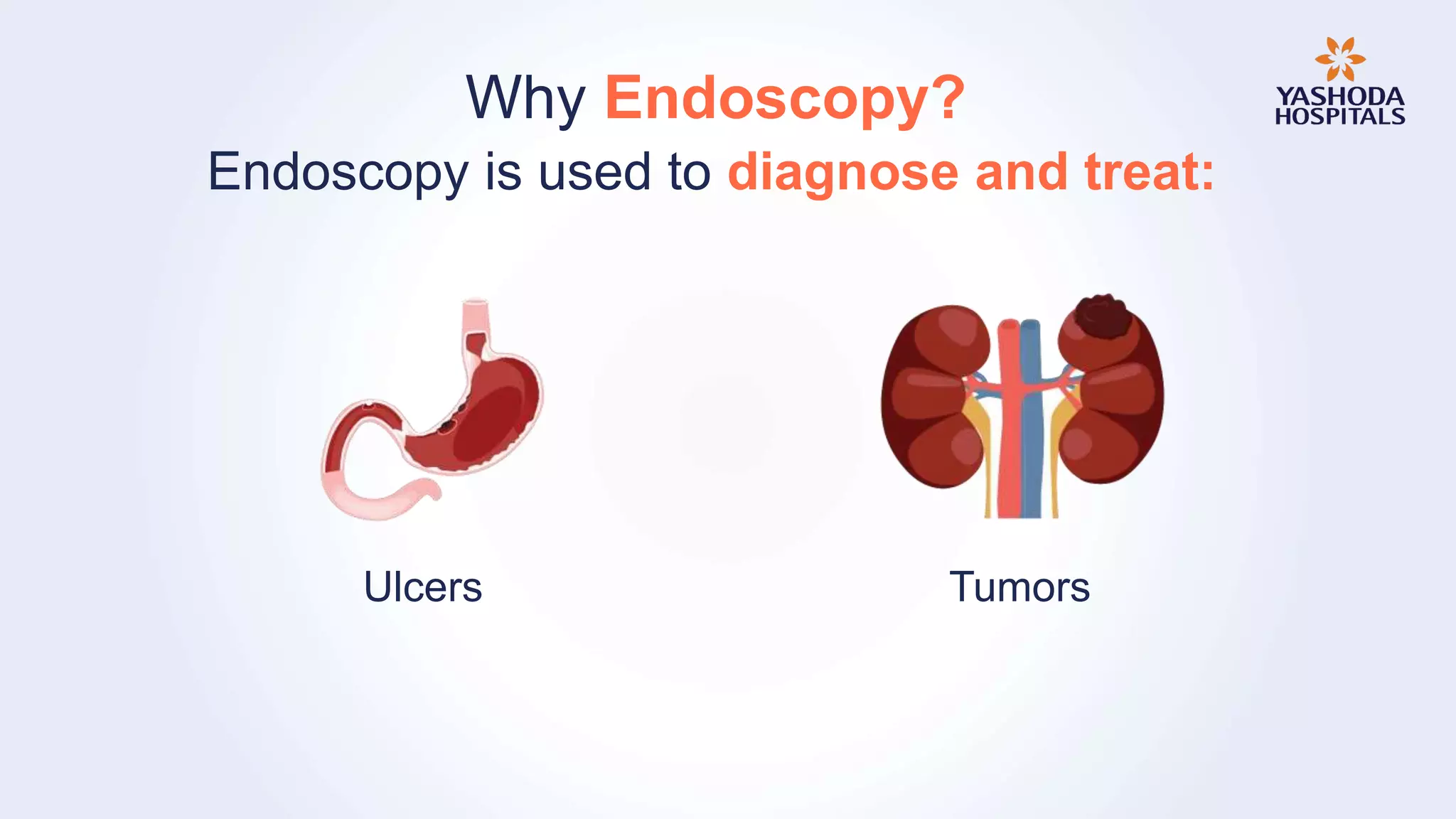 Why Endoscopy?

YASHODA HOSPITALS

Endoscopy is used to diagnose and treat:

Ulcers

Tumors